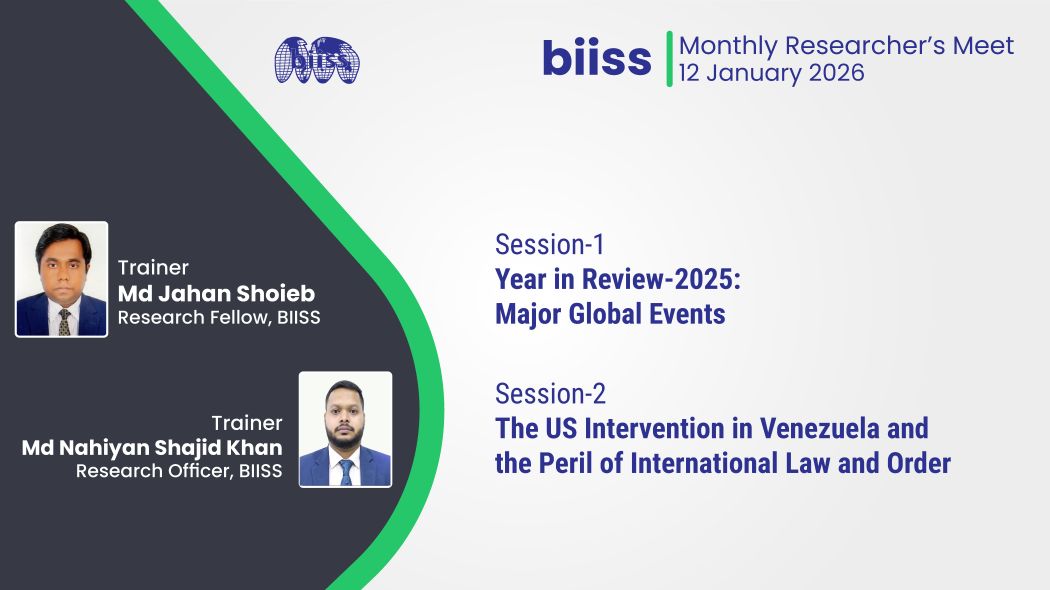 biiss

biiss
Monthly Researcher's Meet
12 January 2026

Trainer
Md Jahan Shoieb
Research Fellow, BIISS

Trainer
Md Nahiyan Shajid Khan
Research Officer, BIISS

Session-1
Year in Review-2025: Major Global Events

Session-2
The US Intervention in Venezuela and the Peril of International Law and Order